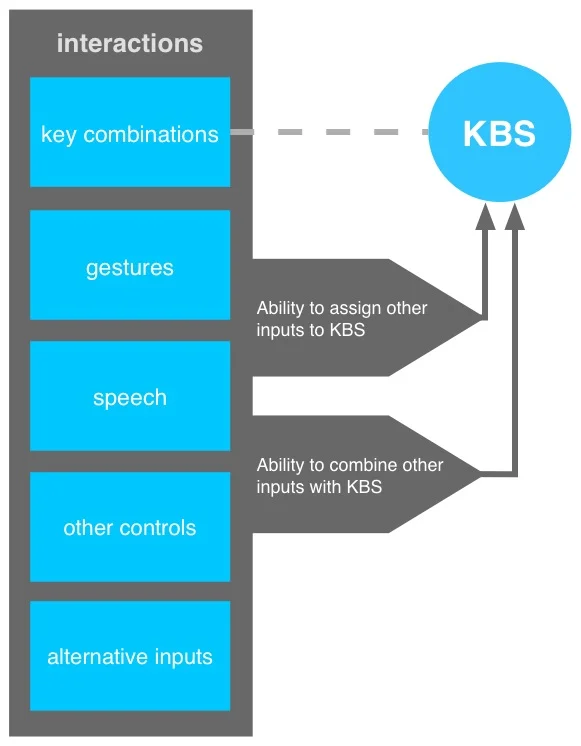 interactions

key combinations

gestures

speech

other controls

alternative inputs

KBS

Ability to assign other inputs to KBS

Ability to combine other inputs with KBS